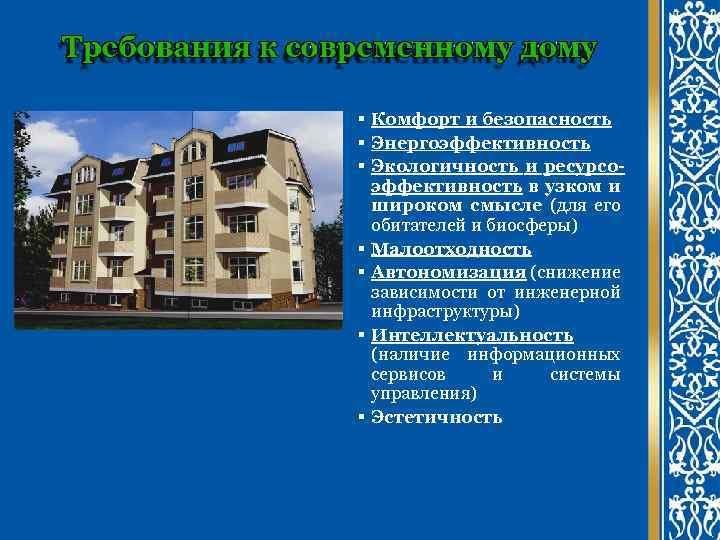 Требования к современному дому

▪ Комфорт и безопасность
▪ Энергоэффективность
▪ Экологичность и ресурсоэффективность в узком и широком смысле (для его обитателей и биосферы)
▪ Малоотходность
▪ Автономизация (снижение зависимости от инженерной инфраструктуры)
▪ Интеллектуальность (наличие информационных сервисов и системы управления)
▪ Эстетичность